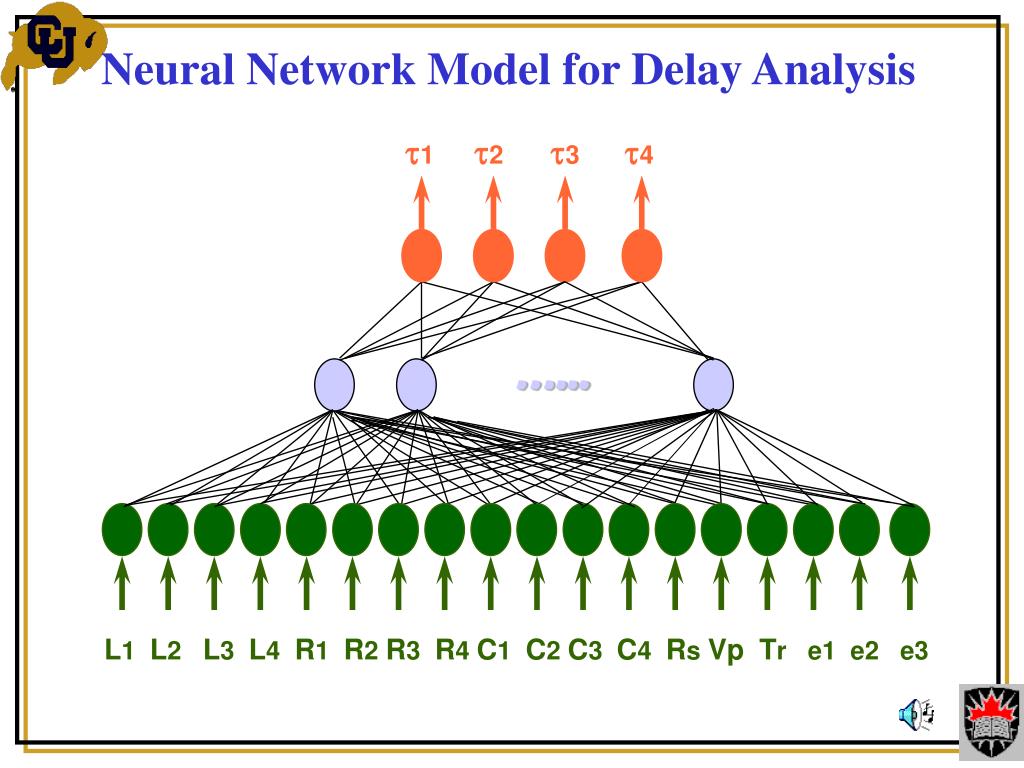 Neural Network Model for Delay Analysis

$\tau$1 $\tau$2 $\tau$3 $\tau$4

L1 L2 L3 L4 R1 R2 R3 R4 C1 C2 C3 C4 Rs Vp Tr e1 e2 e3